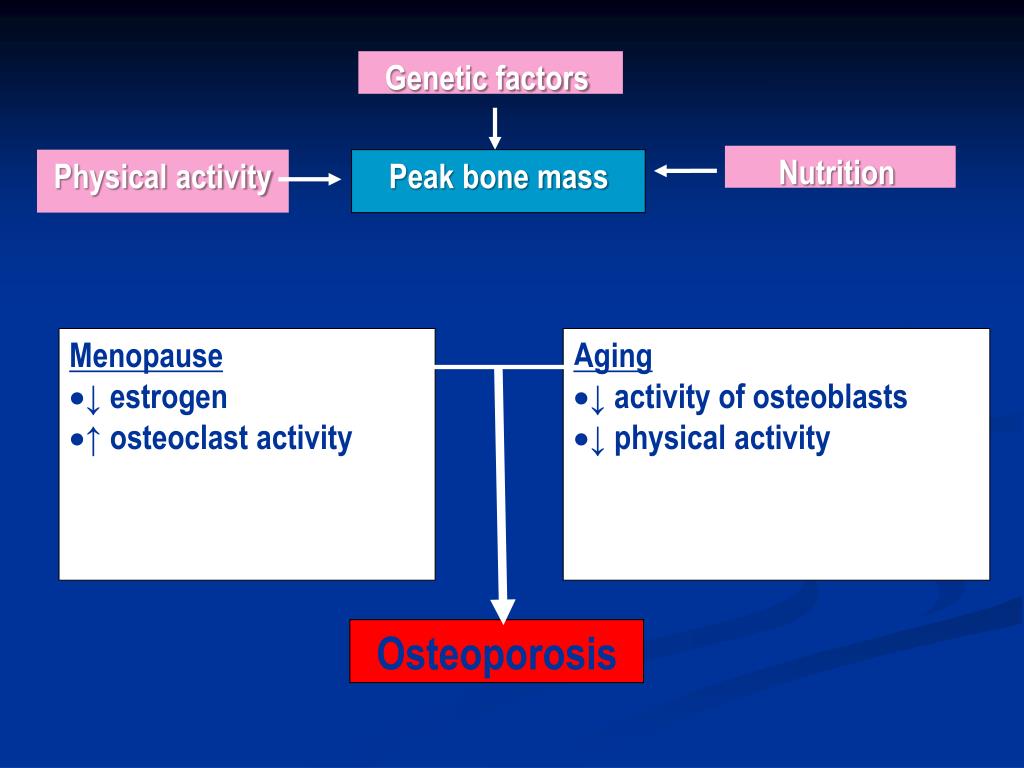 Genetic factors

Physical activity

Peak bone mass

Nutrition

Menopause
•↓ estrogen
•↑ osteoclast activity

Aging
•↓ activity of osteoblasts
•↓ physical activity

Osteoporosis